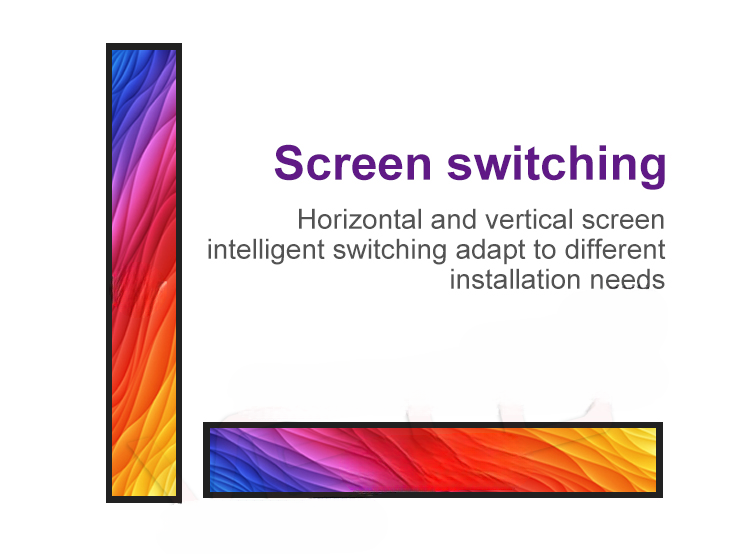 Screen switching

Horizontal and vertical screen intelligent switching adapt to different installation needs